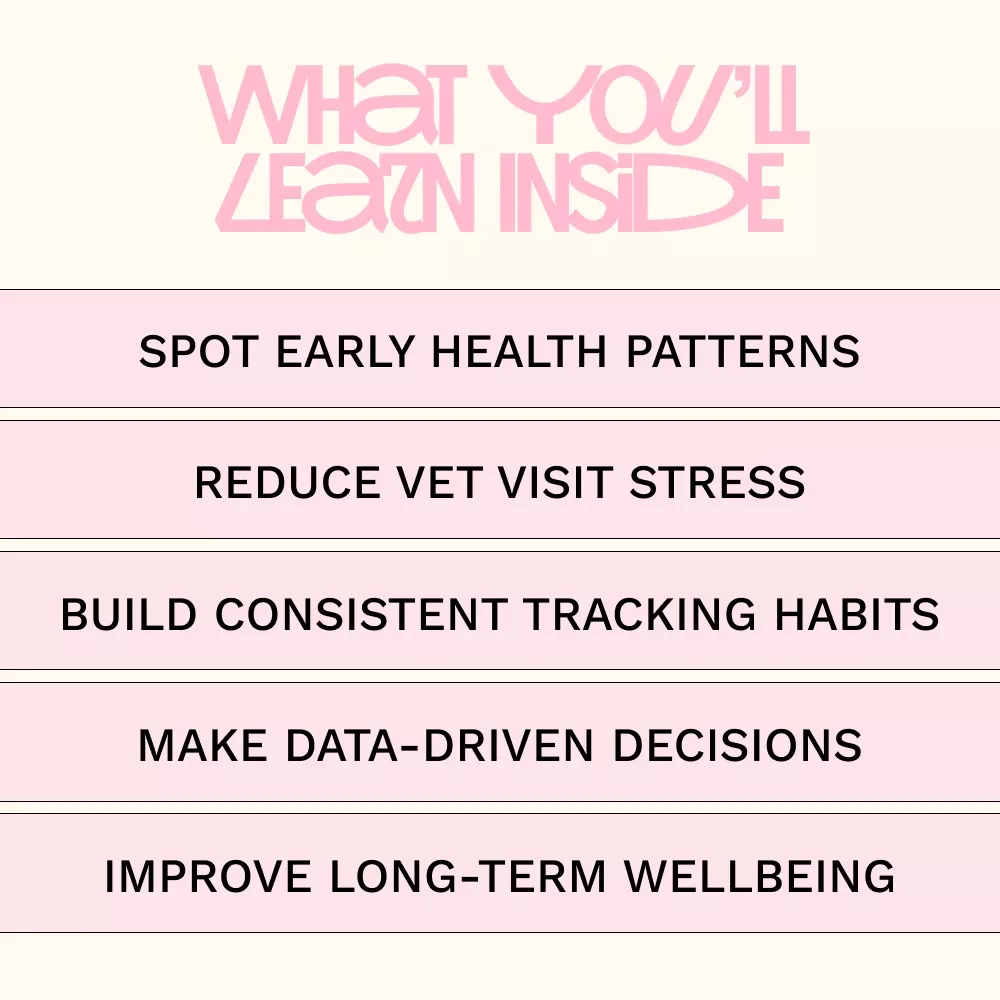 WHAT YOU'LL LEARN INSIDE

SPOT EARLY HEALTH PATTERNS

REDUCE VET VISIT STRESS

BUILD CONSISTENT TRACKING HABITS

MAKE DATA-DRIVEN DECISIONS

IMPROVE LONG-TERM WELLBEING